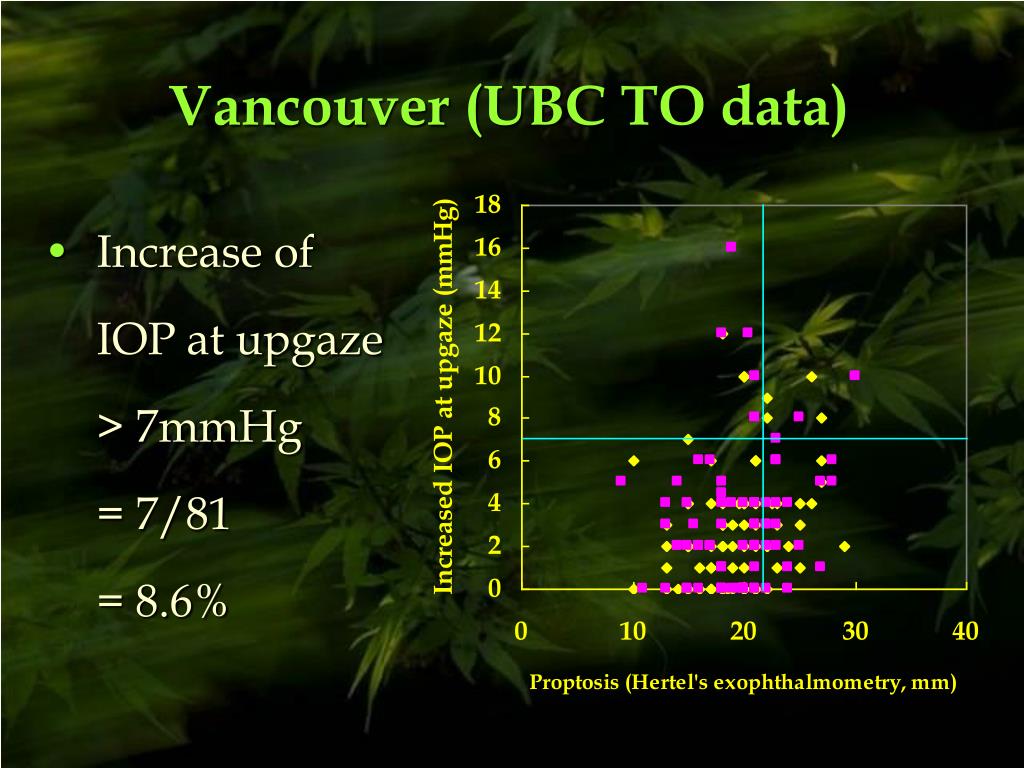 Vancouver (UBC TO data)

• Increase of IOP at upgaze > 7mmHg = 7/81 = 8.6%

Increased IOP at upgaze (mmHg)

18
16
14
12
10
8
6
4
2
0

0 10 20 30 40

Proptosis (Hertel's exophthalmometry, mm)